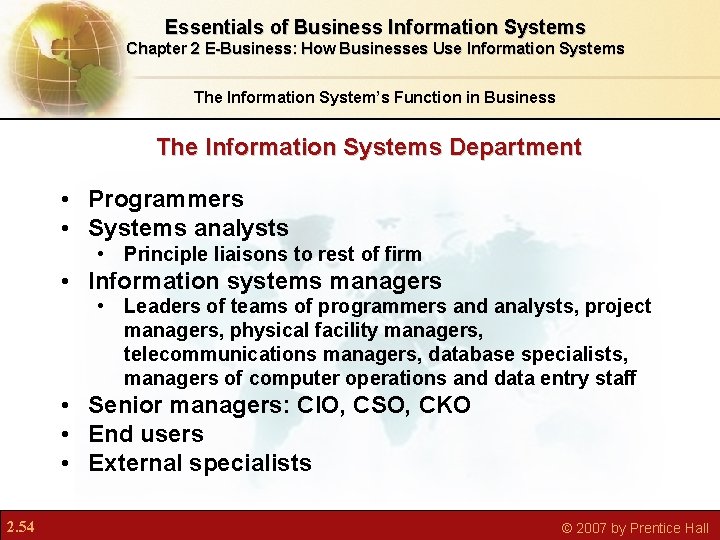 Essentials of Business Information Systems
Chapter 2 E-Business: How Businesses Use Information Systems

The Information System's Function in Business

The Information Systems Department

• Programmers
• Systems analysts
  • Principle liaisons to rest of firm
• Information systems managers
  • Leaders of teams of programmers and analysts, project managers, physical facility managers, telecommunications managers, database specialists, managers of computer operations and data entry staff
• Senior managers: CIO, CSO, CKO
• End users
• External specialists

2.54

© 2007 by Prentice Hall